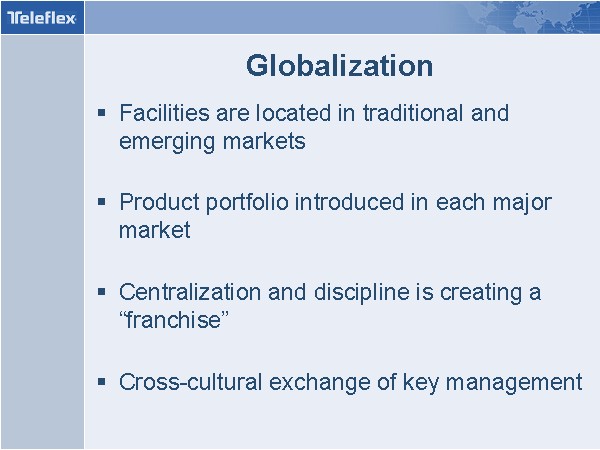 Teleflex

Globalization

▪ Facilities are located in traditional and emerging markets

▪ Product portfolio introduced in each major market

▪ Centralization and discipline is creating a “franchise”

▪ Cross-cultural exchange of key management